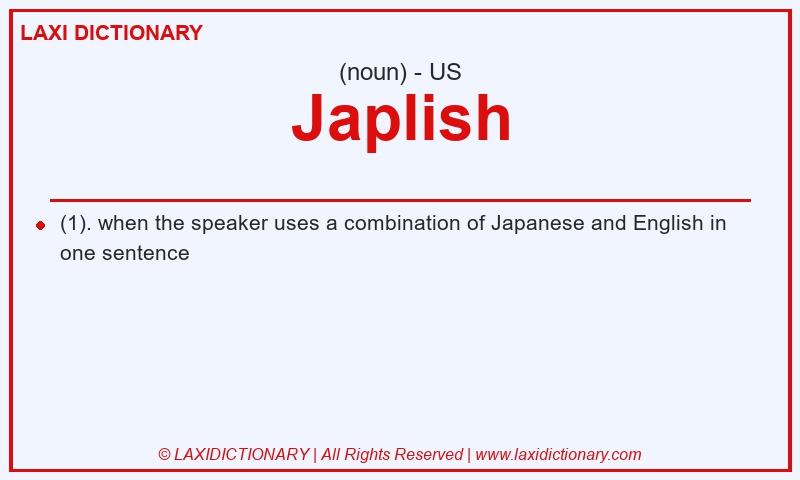 LAXI DICTIONARY

(noun) - US

Japlish

(1). when the speaker uses a combination of Japanese and English in one sentence

© LAXIDICTIONARY | All Rights Reserved | www.laxidictionary.com